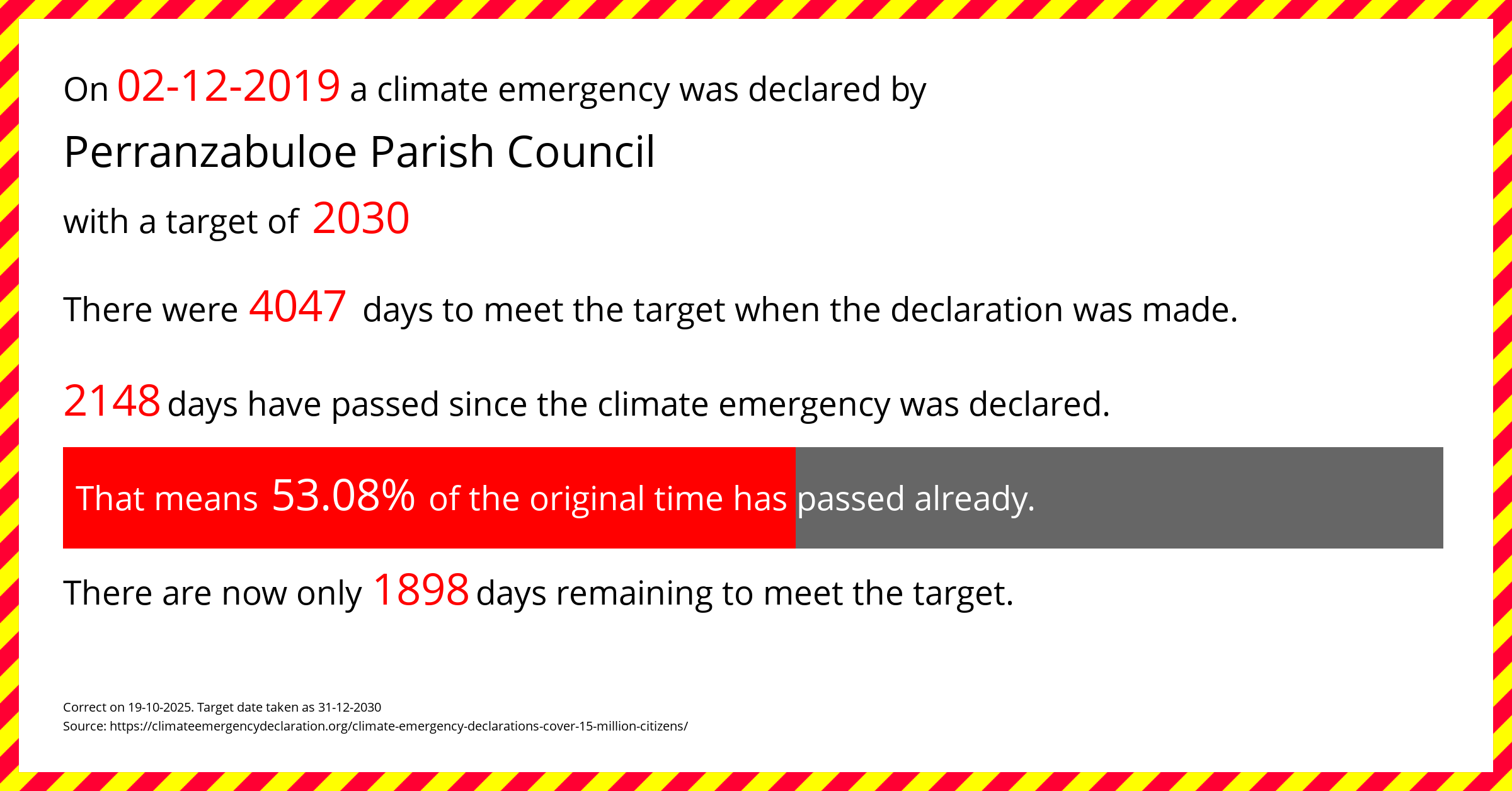 On 02-12-2019 a climate emergency was declared by

Perranzabuloe Parish Council

with a target of 2030

There were 4047 days to meet the target when the declaration was made.

2148 days have passed since the climate emergency was declared.

That means 53.08% of the original time has passed already.

There are now only 1898 days remaining to meet the target.

Correct on 19-10-2025. Target date taken as 31-12-2030
Source: https://climateemergencydeclaration.org/climate-emergency-declarations-cover-15-million-citizens/